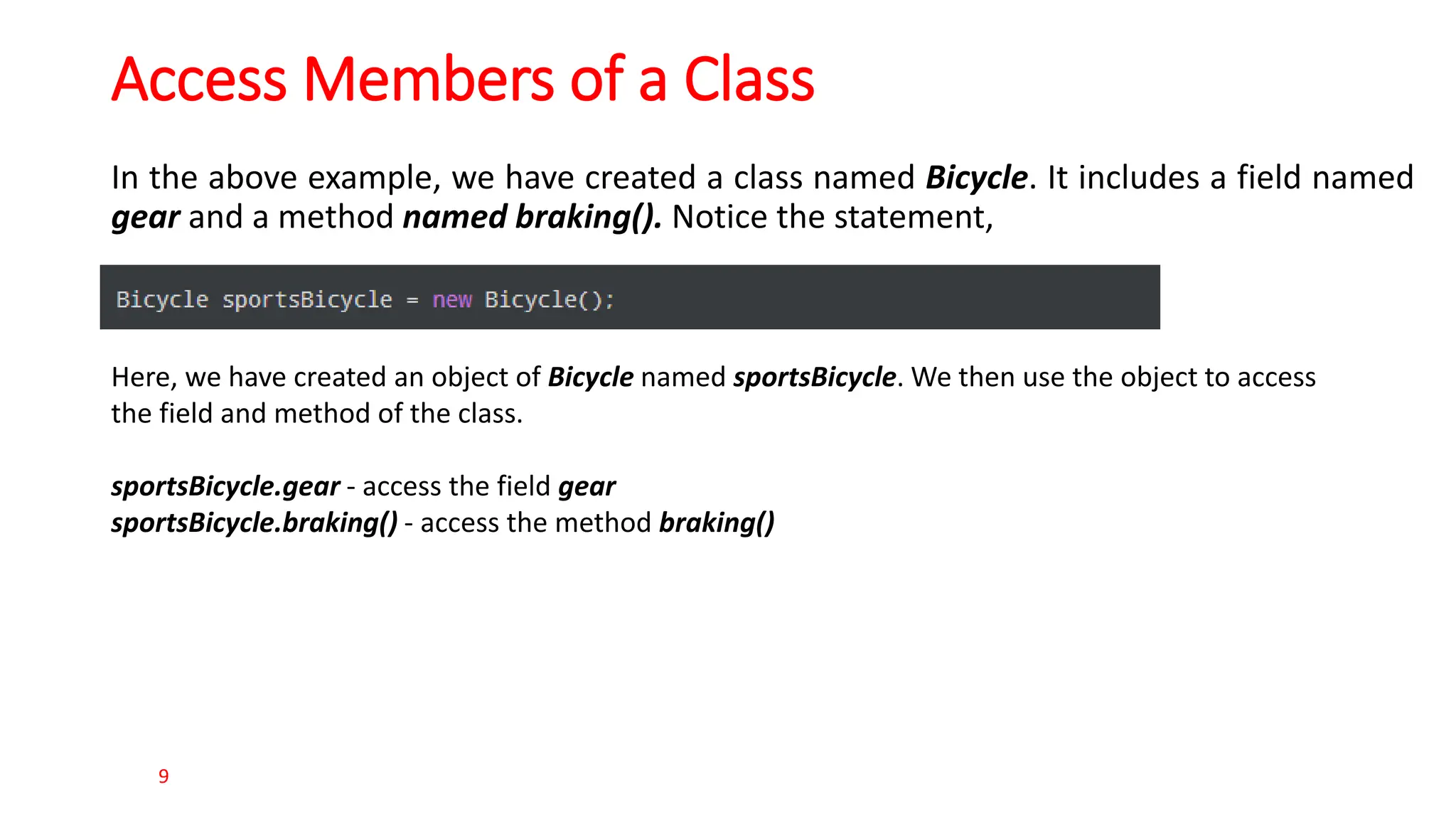 Access Members of a Class

In the above example, we have created a class named Bicycle. It includes a field named gear and a method named braking(). Notice the statement,

Bicycle sportsBicycle = new Bicycle();

Here, we have created an object of Bicycle named sportsBicycle. We then use the object to access the field and method of the class.

sportsBicycle.gear - access the field gear
sportsBicycle.braking() - access the method braking()

9